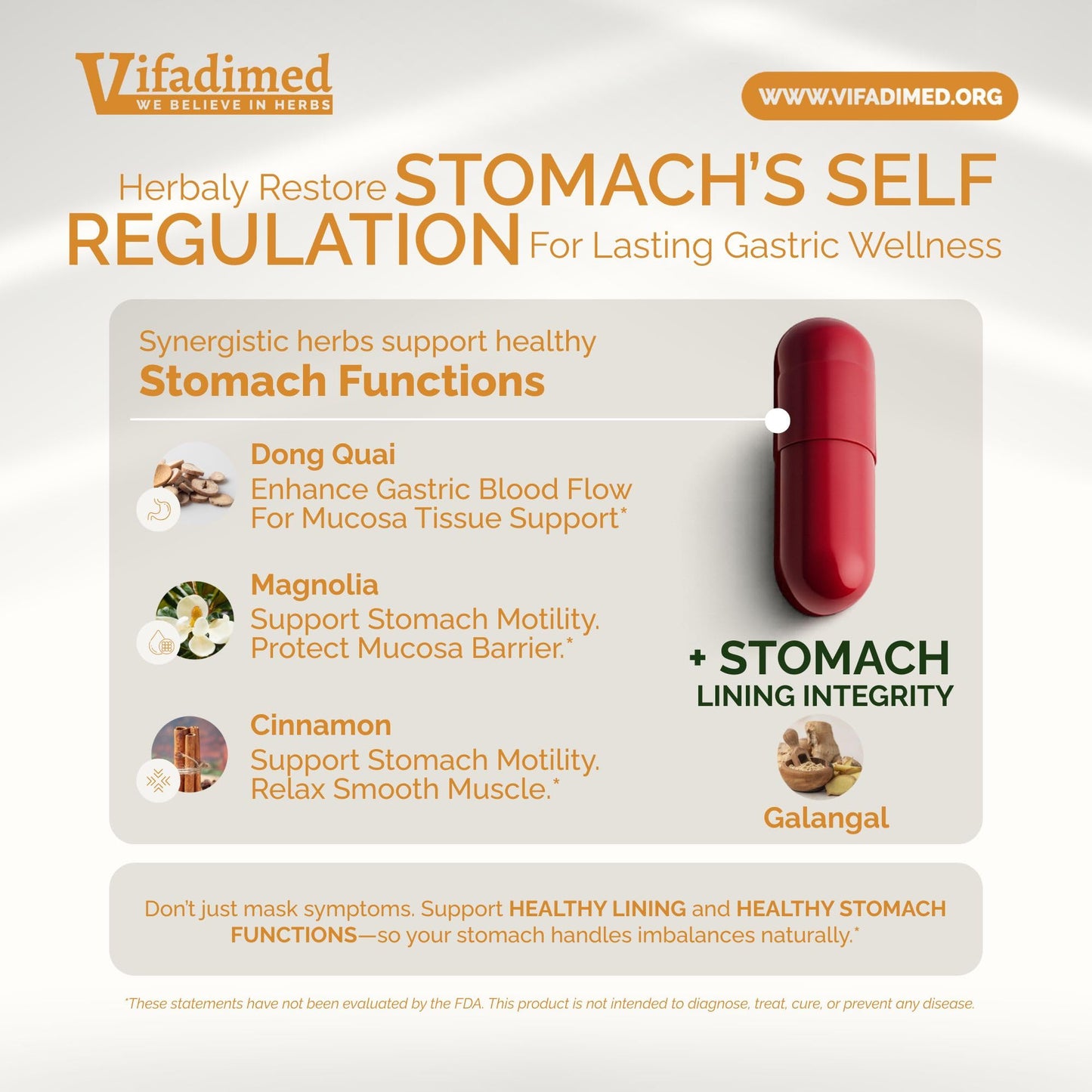 Vifadimed
WE BELIEVE IN HERBS

WWW.VIFADIMED.ORG

Herbaly Restore STOMACH'S SELF REGULATION For Lasting Gastric Wellness

Synergistic herbs support healthy
Stomach Functions

Dong Quai
Enhance Gastric Blood Flow For Mucosa Tissue Support*

Magnolia
Support Stomach Motility. Protect Mucosa Barrier.*

Cinnamon
Support Stomach Motility. Relax Smooth Muscle.*

+ STOMACH
LINING INTEGRITY

Galangal

Don't just mask symptoms. Support HEALTHY LINING and HEALTHY STOMACH FUNCTIONS—so your stomach handles imbalances naturally.*

*These statements have not been evaluated by the FDA. This product is not intended to diagnose, treat, cure, or prevent any disease.